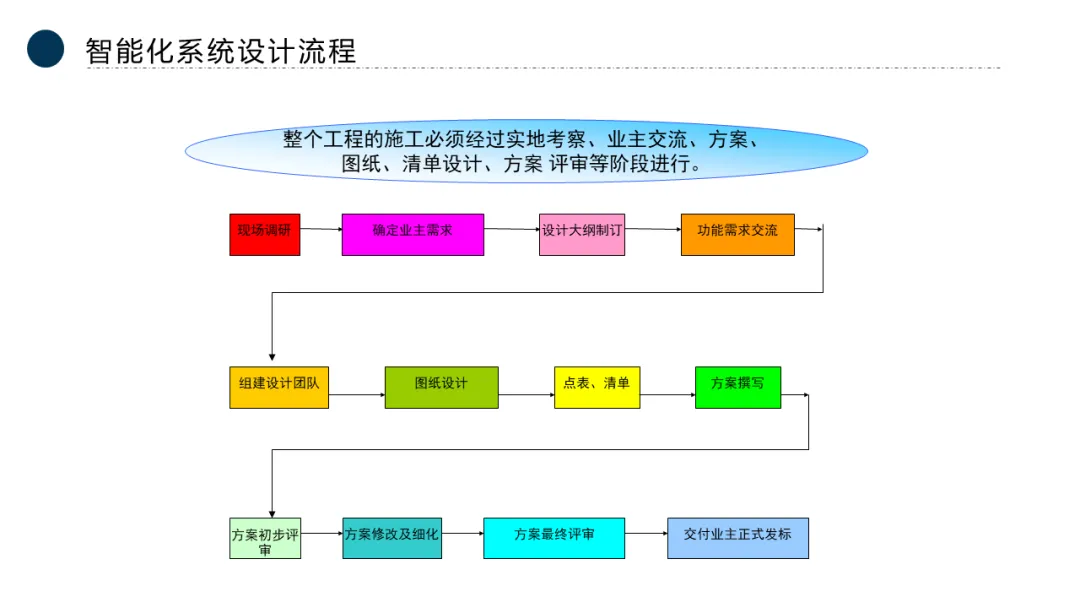 智能化系统设计流程

整个工程的施工必须经过实地考察、业主交流、方案、图纸、清单设计、方案 评审等阶段进行。

现场调研

确定业主需求

设计大纲制订

功能需求交流

组建设计团队

图纸设计

点表、清单

方案撰写

方案初步评审

方案修改及细化

方案最终评审

交付业主正式发标